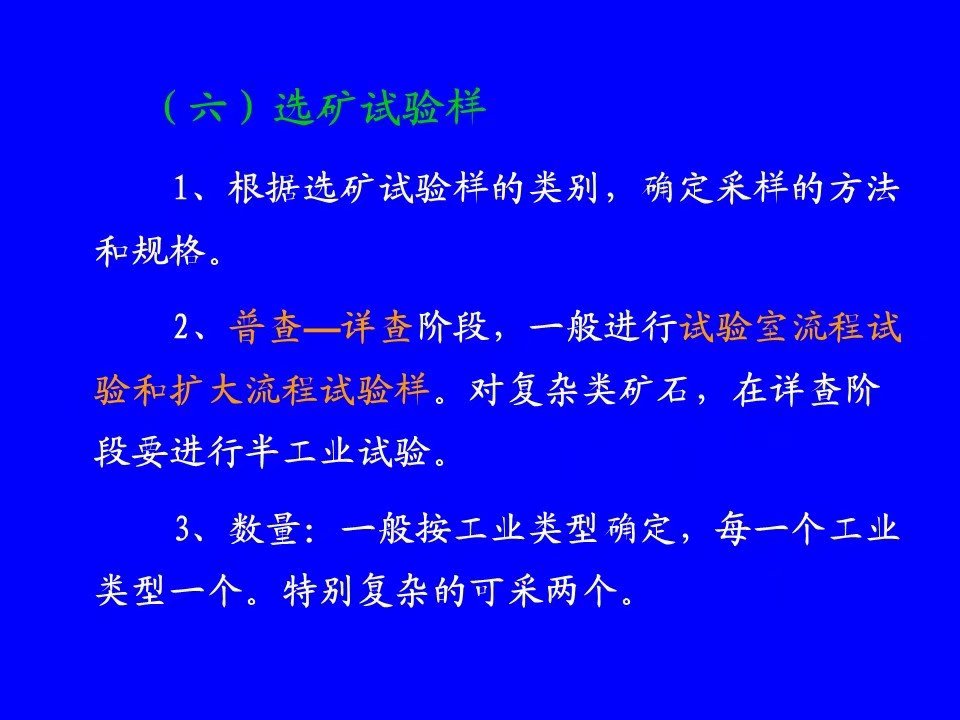 （六）选矿试验样

1、根据选矿试验样的类别，确定采样的方法和规格。

2、普查—详查阶段，一般进行试验室流程试验和扩大流程试验样。对复杂类矿石，在详查阶段要进行半工业试验。

3、数量：一般按工业类型确定，每一个工业类型一个。特别复杂的可采两个。